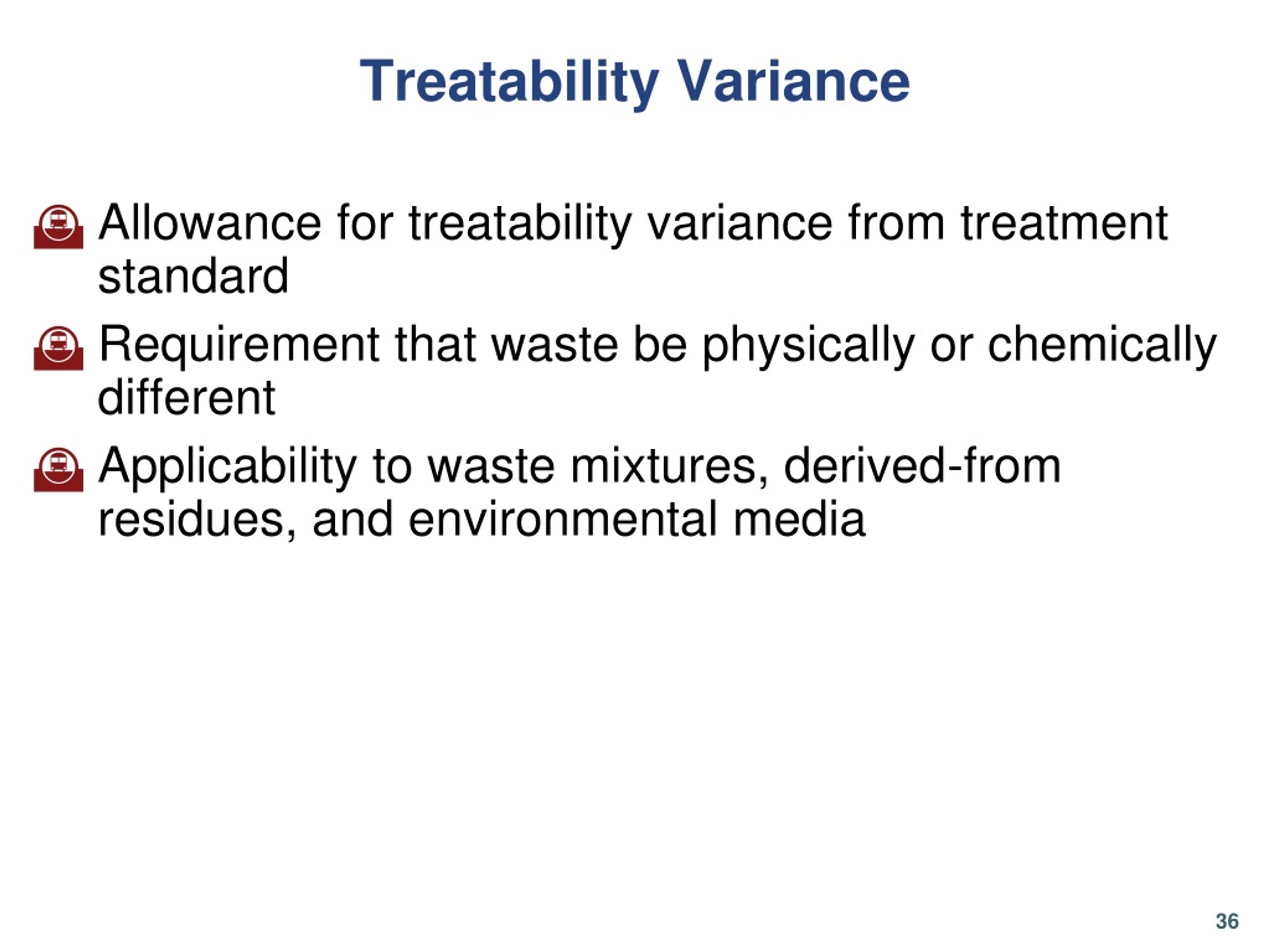 Treatability Variance

Allowance for treatability variance from treatment standard

Requirement that waste be physically or chemically different

Applicability to waste mixtures, derived-from residues, and environmental media

36